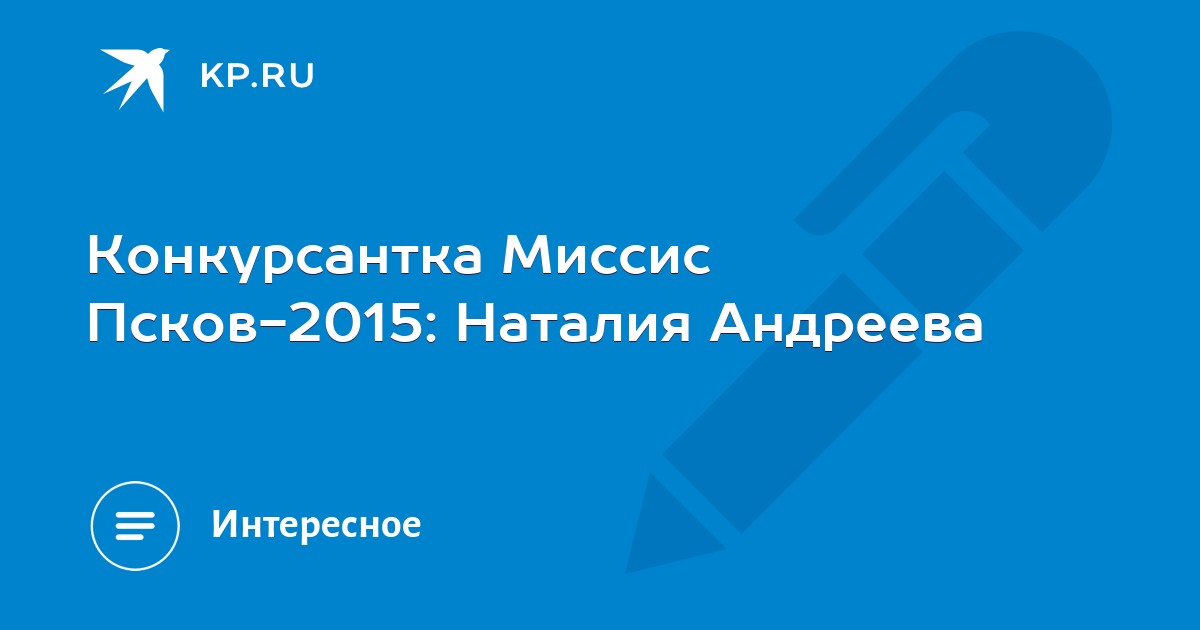 KP.RU

Конкурсантка Миссис Псков-2015: Наталия Андреева

Интересное